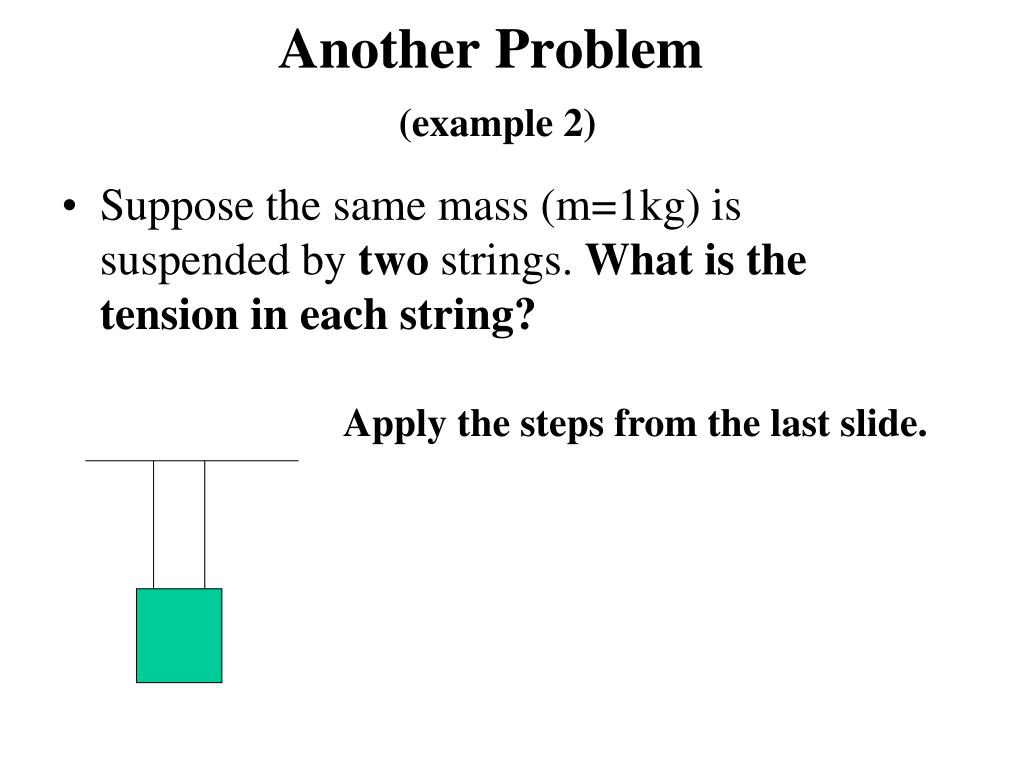 Another Problem

(example 2)

• Suppose the same mass (m=1kg) is suspended by two strings. What is the tension in each string?

Apply the steps from the last slide.